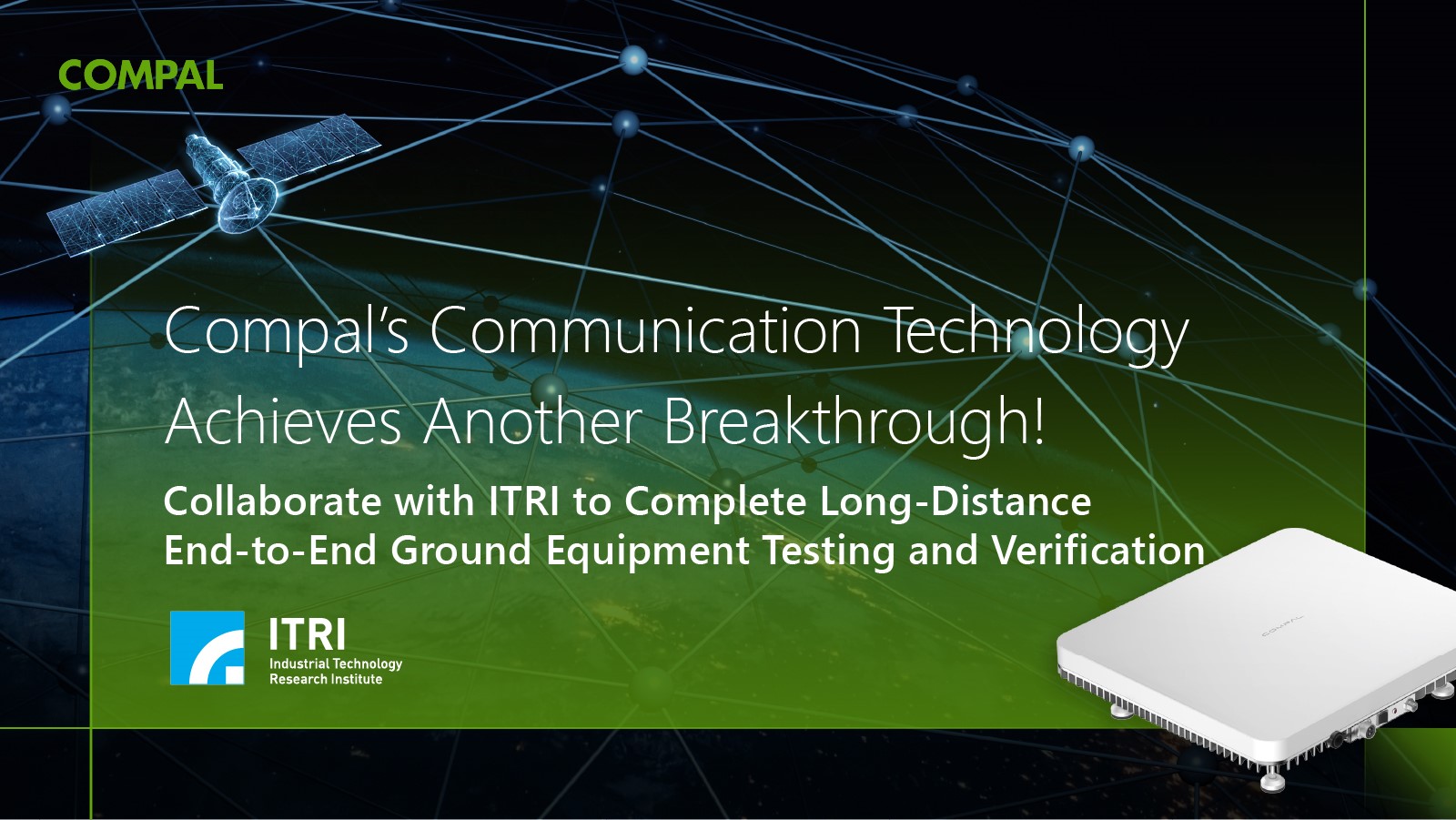 COMPAL

Compal's Communication Technology Achieves Another Breakthrough!

Collaborate with ITRI to Complete Long-Distance End-to-End Ground Equipment Testing and Verification

ITRI
Industrial Technology Research Institute

COMPAL